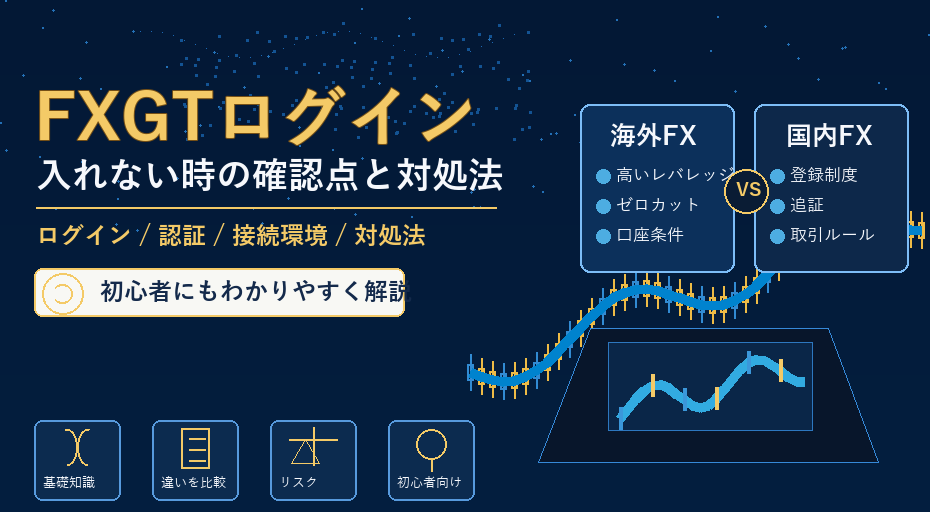 FXGTログイン
入れない時の確認点と対処法

ログイン / 認証 / 接続環境 / 対処法

初心者にもわかりやすく解説

海外FX
高いレバレッジ
ゼロカット
口座条件

VS

国内FX
登録制度
追証
取引ルール

基礎知識
違いを比較
リスク
初心者向け